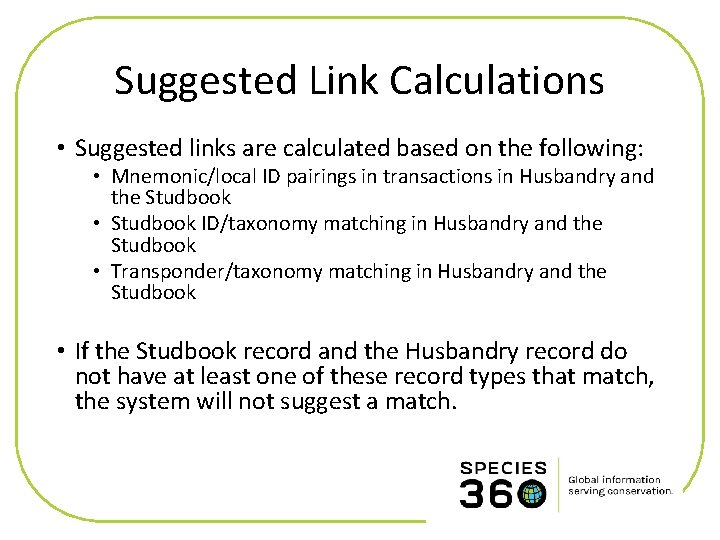 Suggested Link Calculations

• Suggested links are calculated based on the following:
  • Mnemonic/local ID pairings in transactions in Husbandry and the Studbook
  • Studbook ID/taxonomy matching in Husbandry and the Studbook
  • Transponder/taxonomy matching in Husbandry and the Studbook

• If the Studbook record and the Husbandry record do not have at least one of these record types that match, the system will not suggest a match.

SPECIES 360
Global information serving conservation.